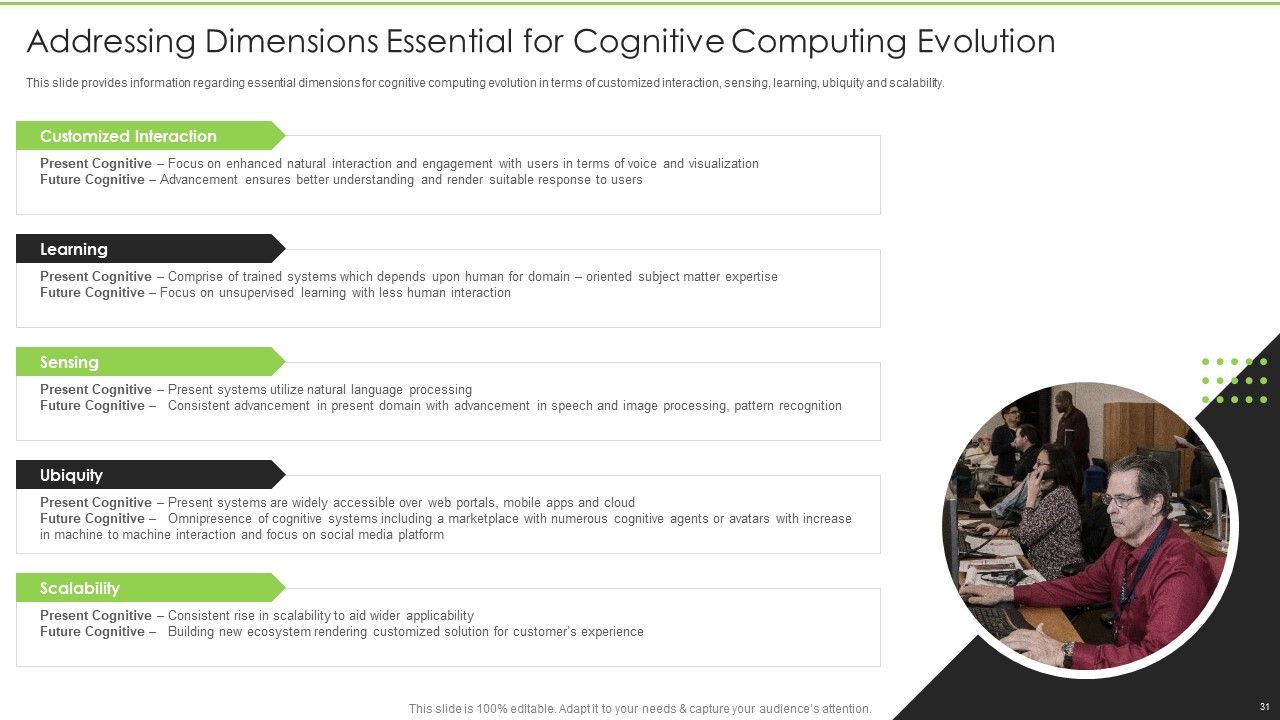 Addressing Dimensions Essential for Cognitive Computing Evolution

This slide provides information regarding essential dimensions for cognitive computing evolution in terms of customized interaction, sensing, learning, ubiquity and scalability.

Customized Interaction

Present Cognitive – Focus on enhanced natural interaction and engagement with users in terms of voice and visualization
Future Cognitive – Advancement ensures better understanding and render suitable response to users

Learning

Present Cognitive – Comprise of trained systems which depends upon human for domain – oriented subject matter expertise
Future Cognitive – Focus on unsupervised learning with less human interaction

Sensing

Present Cognitive – Present systems utilize natural language processing
Future Cognitive – Consistent advancement in present domain with advancement in speech and image processing, pattern recognition

Ubiquity

Present Cognitive – Present systems are widely accessible over web portals, mobile apps and cloud
Future Cognitive – Omnipresence of cognitive systems including a marketplace with numerous cognitive agents or avatars with increase in machine to machine interaction and focus on social media platform

Scalability

Present Cognitive – Consistent rise in scalability to aid wider applicability
Future Cognitive – Building new ecosystem rendering customized solution for customer's experience

This slide is 100% editable. Adapt it to your needs & capture your audience's attention.

31